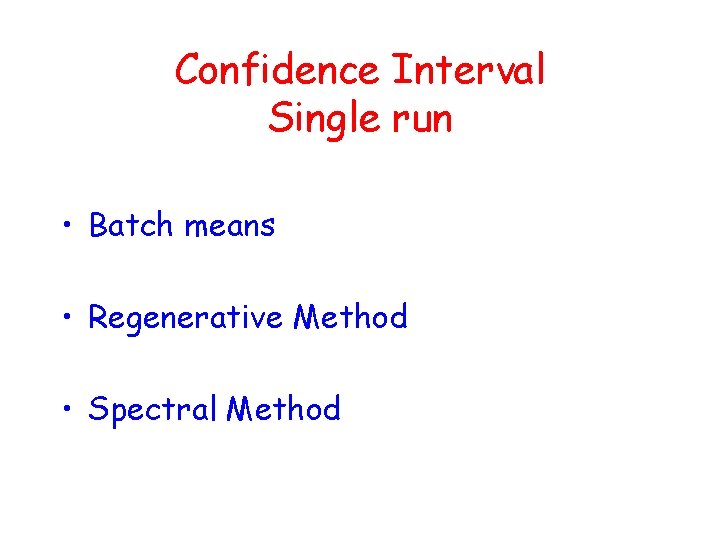 Confidence Interval
Single run

• Batch means

• Regenerative Method

• Spectral Method